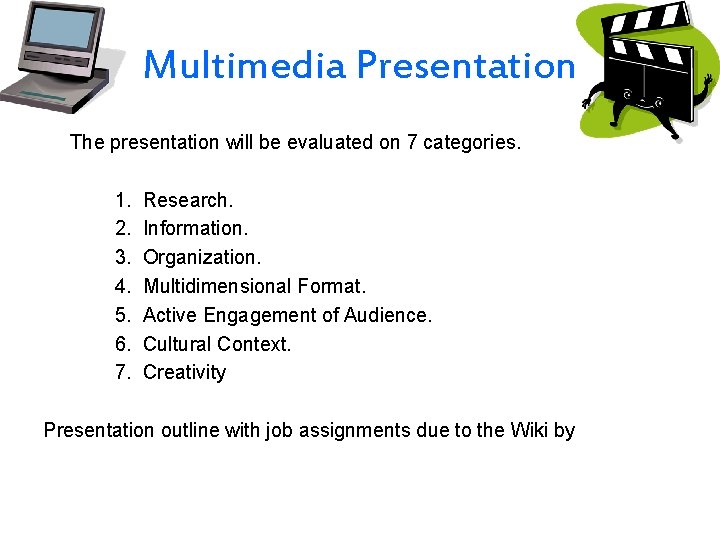 Multimedia Presentation

The presentation will be evaluated on 7 categories.

1. Research.
2. Information.
3. Organization.
4. Multidimensional Format.
5. Active Engagement of Audience.
6. Cultural Context.
7. Creativity

Presentation outline with job assignments due to the Wiki by